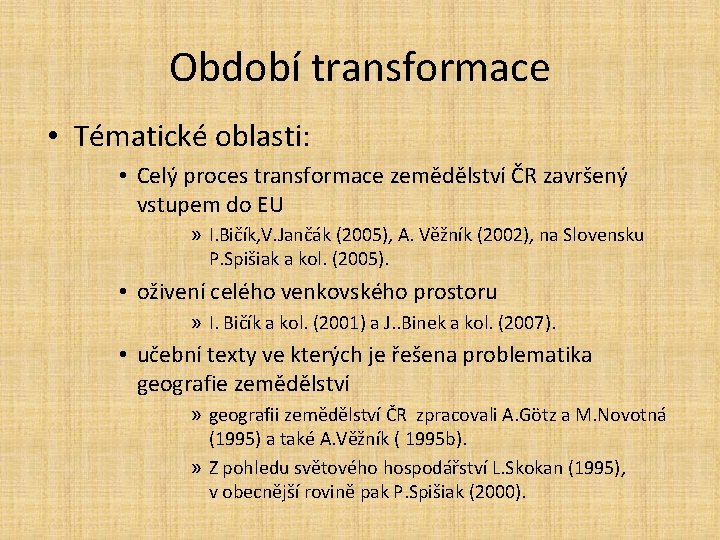 Období transformace

• Tématické oblasti:

• Celý proces transformace zemědělství ČR završený vstupem do EU

» I.Bičík,V.Jančák (2005), A. Věžník (2002), na Slovensku P.Spišiak a kol. (2005).

• oživení celého venkovského prostoru

» I. Bičík a kol. (2001) a J..Binek a kol. (2007).

• učební texty ve kterých je řešena problematika geografie zemědělství

» geografii zemědělství ČR zpracovali A.Götz a M.Novotná (1995) a také A.Věžník ( 1995b).

» Z pohledu světového hospodářství L.Skokan (1995), v obecnější rovině pak P.Spišiak (2000).